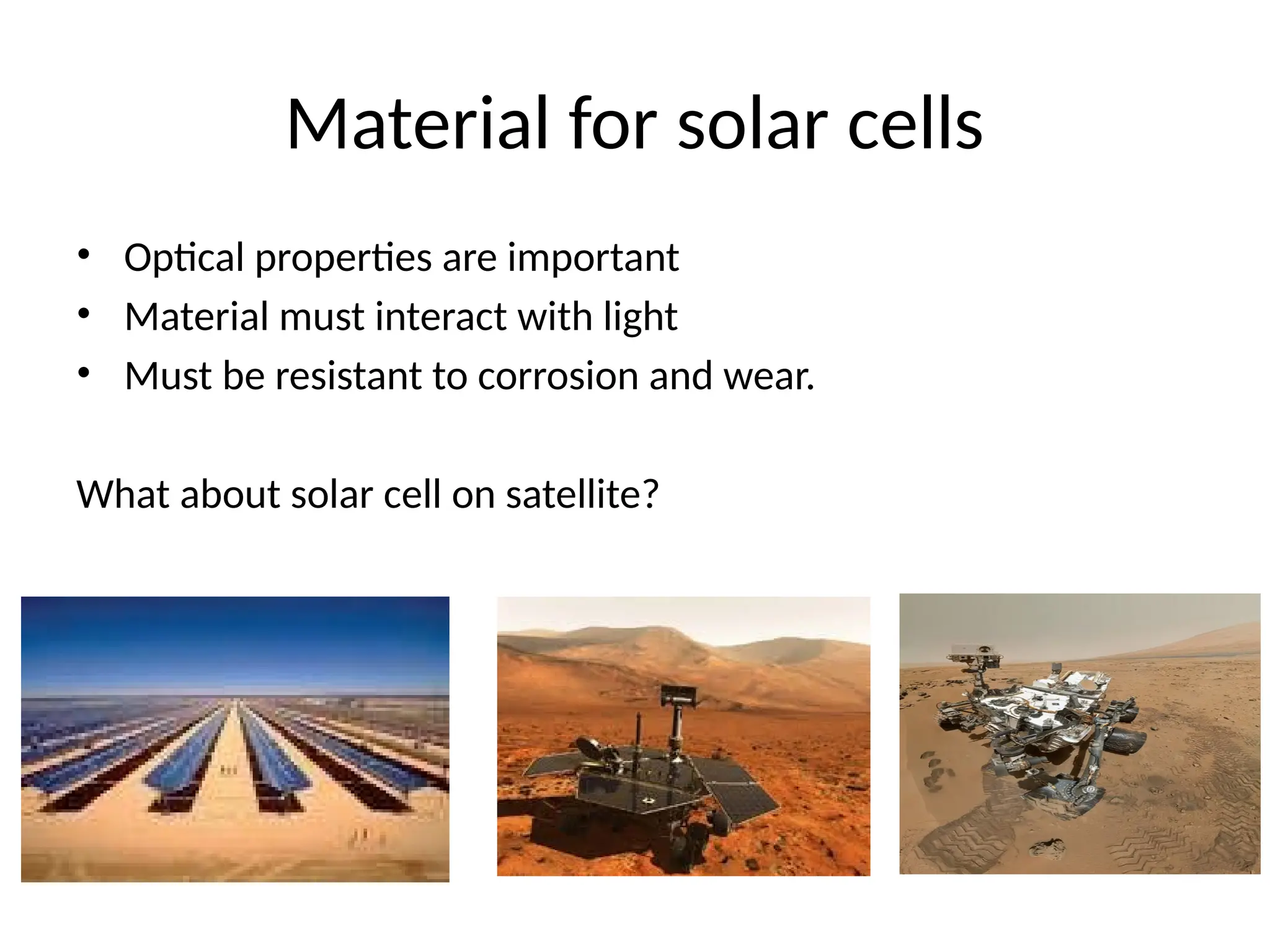 Material for solar cells

• Optical properties are important
• Material must interact with light
• Must be resistant to corrosion and wear.

What about solar cell on satellite?